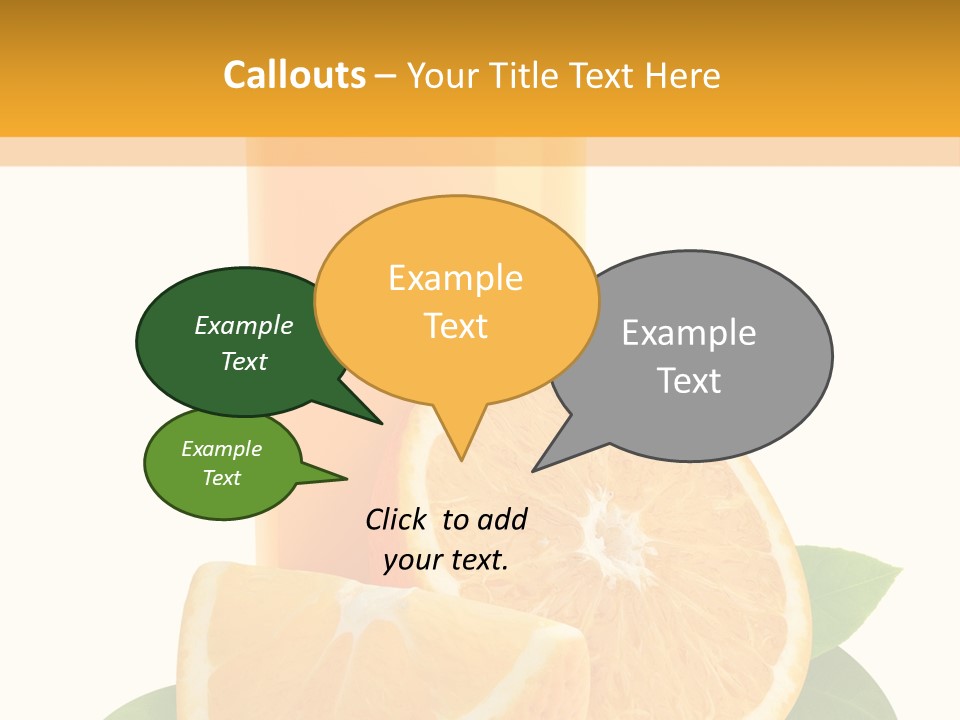 Callouts – Your Title Text Here

Example Text

Example Text

Example Text

Example Text

Click to add your text.